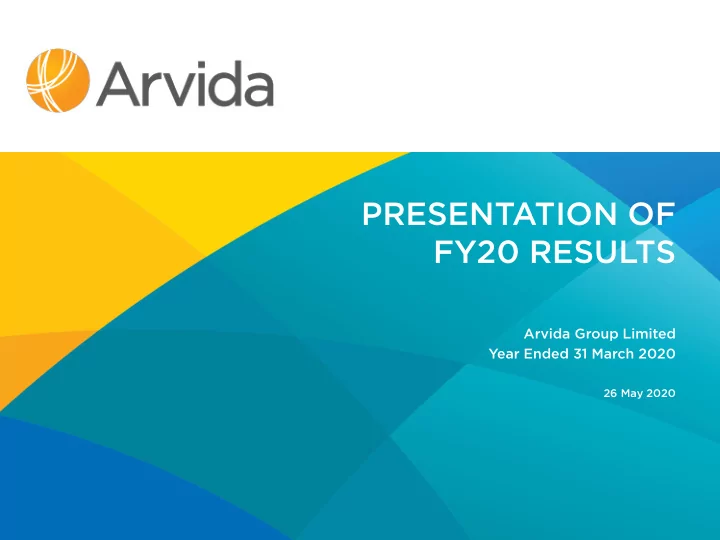 Arvida

PRESENTATION OF FY20 RESULTS

Arvida Group Limited
Year Ended 31 March 2020

26 May 2020